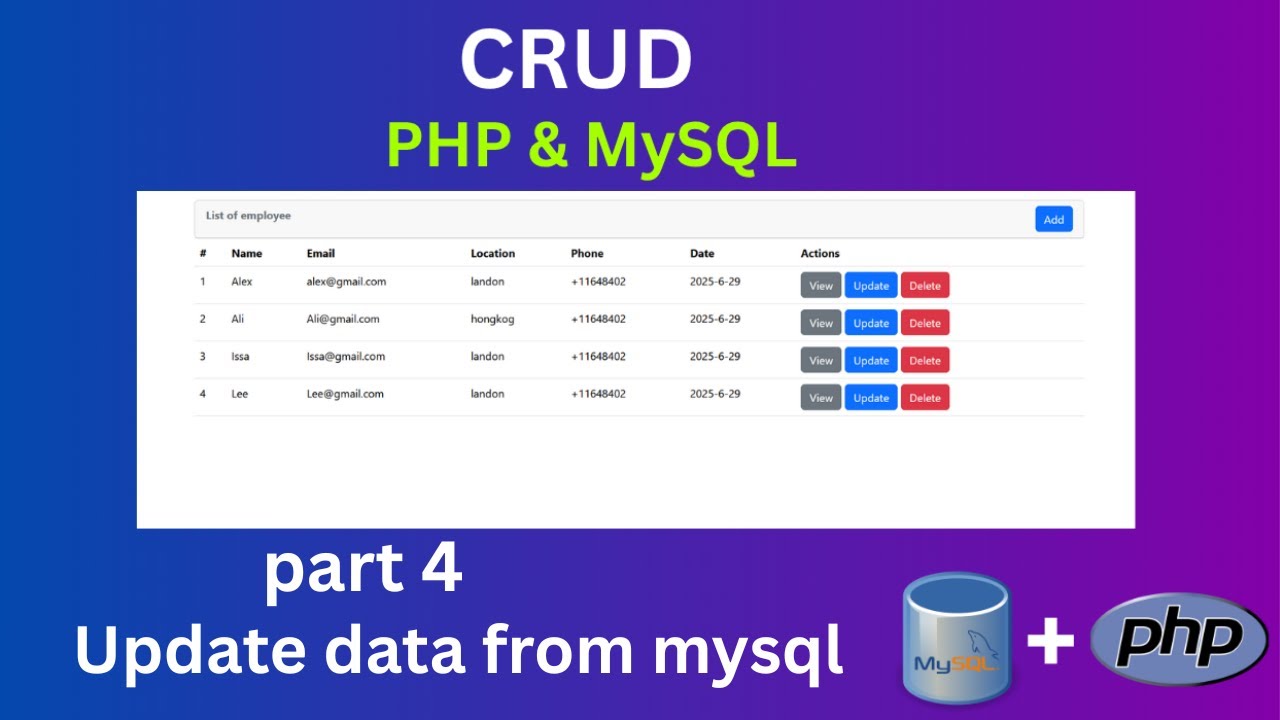 CRUD
PHP & MySQL

List of employee

Add

| # | Name | Email | Location | Phone | Date | Actions |
|---|---|---|---|---|---|---|
| 1 | Alex | alex@gmail.com | landon | +11648402 | 2025-6-29 | View Update Delete |
| 2 | Ali | Ali@gmail.com | hongkog | +11648402 | 2025-6-29 | View Update Delete |
| 3 | Issa | Issa@gmail.com | landon | +11648402 | 2025-6-29 | View Update Delete |
| 4 | Lee | Lee@gmail.com | landon | +11648402 | 2025-6-29 | View Update Delete |

part 4
Update data from mysql

MySQL + php